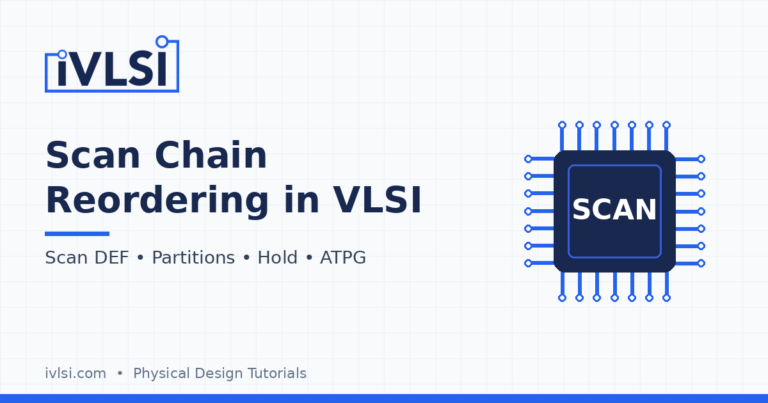 iVLSI

Scan Chain Reordering in VLSI

Scan DEF • Partitions • Hold • ATPG

SCAN

ivlsi.com • Physical Design Tutorials